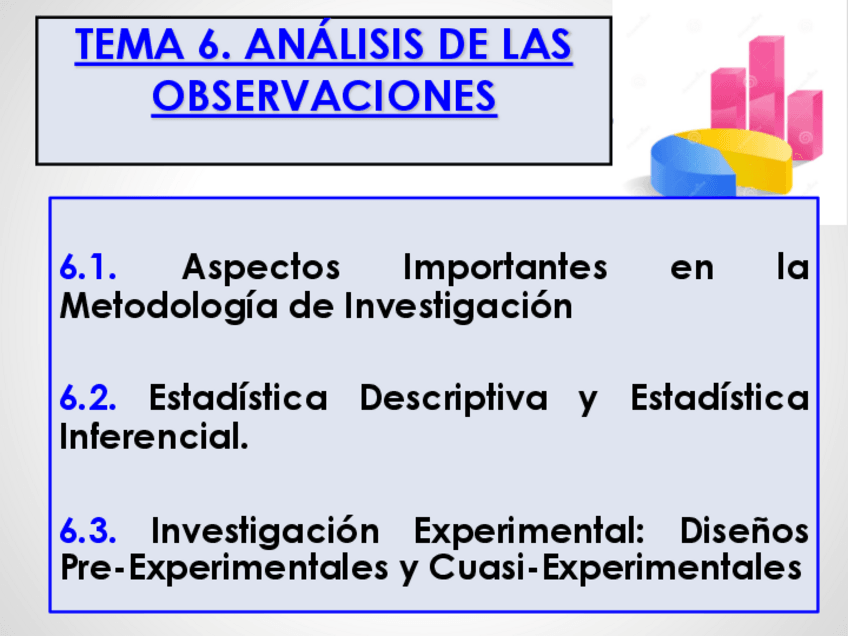 TEMA 6. ANÁLISIS DE LAS OBSERVACIONES

6.1. Aspectos Importantes en la Metodología de Investigación

6.2. Estadística Descriptiva y Estadística Inferencial.

6.3. Investigación Experimental: Diseños Pre-Experimentales y Cuasi-Experimentales